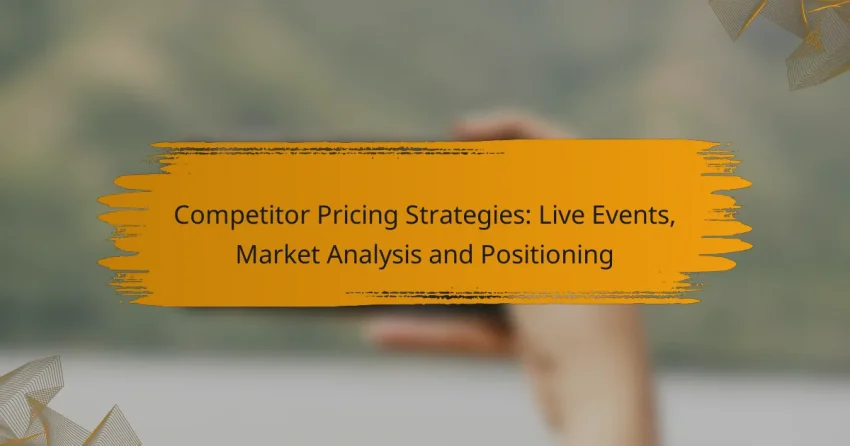 Competitor Pricing Strategies: Live Events, Market Analysis and Positioning